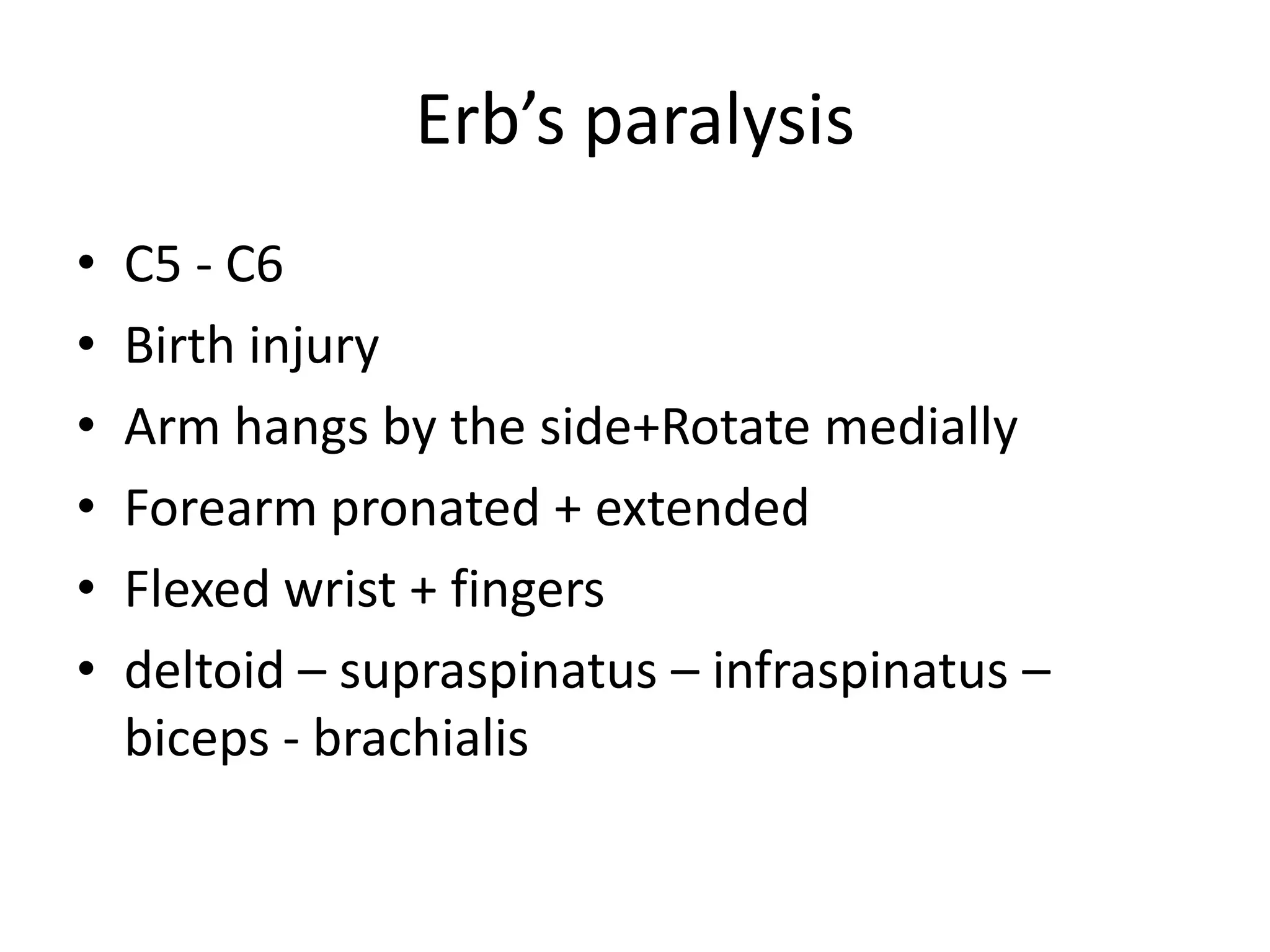 Erb’s paralysis

• C5 - C6
• Birth injury
• Arm hangs by the side+Rotate medially
• Forearm pronated + extended
• Flexed wrist + fingers
• deltoid – supraspinatus – infraspinatus – biceps - brachialis